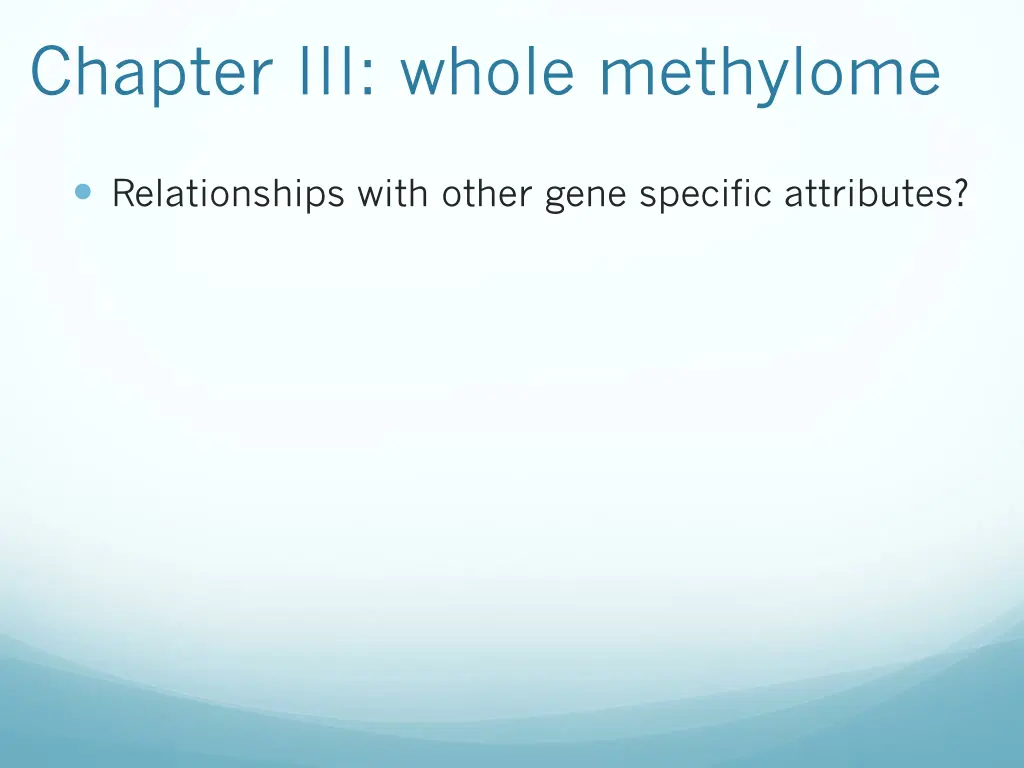 Chapter III: whole methylome

Relationships with other gene specific attributes?